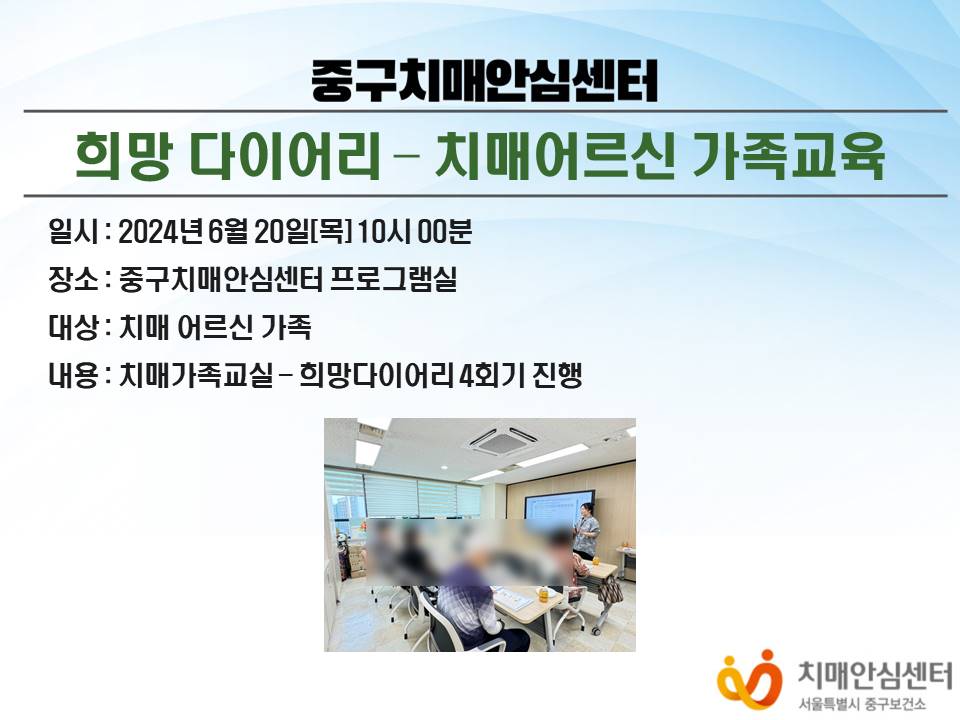 중구치매안심센터

희망 다이어리 – 치매어르신 가족교육

일시 : 2024년 6월 20일[목] 10시 00분

장소 : 중구치매안심센터 프로그램실

대상 : 치매 어르신 가족

내용 : 치매가족교실 – 희망다이어리 4회기 진행

치매안심센터
서울특별시 중구보건소